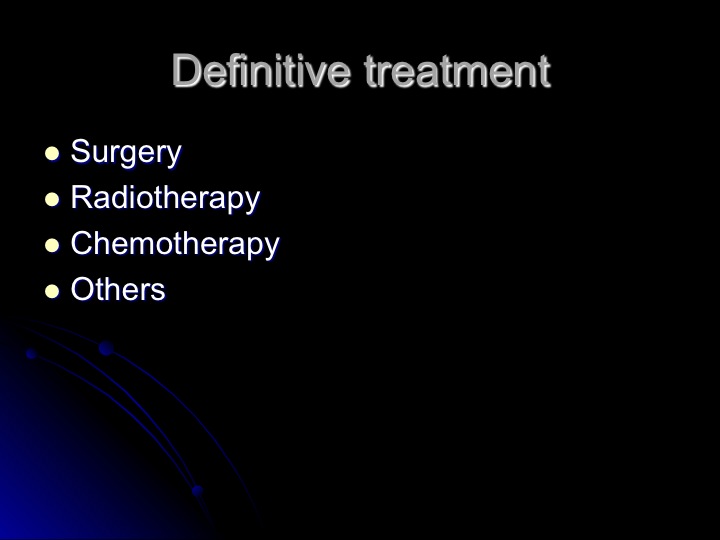 Definitive treatment

- Surgery
- Radiotherapy
- Chemotherapy
- Others